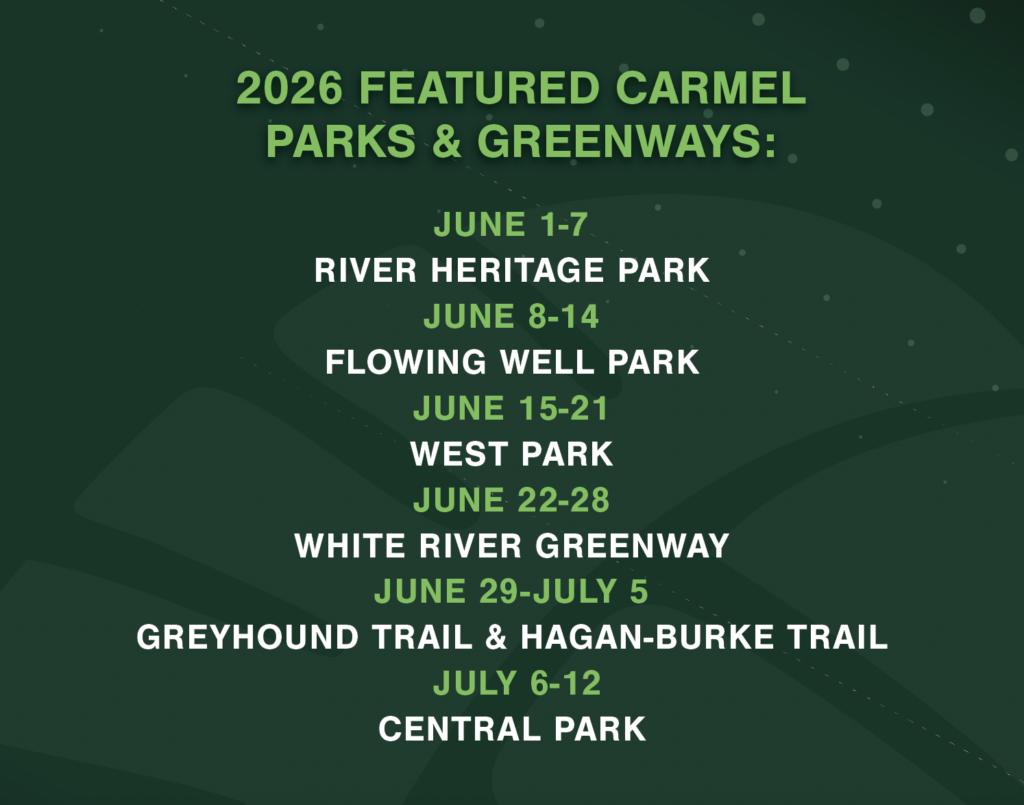 2026 FEATURED CARMEL PARKS & GREENWAYS:

JUNE 1-7
RIVER HERITAGE PARK
JUNE 8-14
FLOWING WELL PARK
JUNE 15-21
WEST PARK
JUNE 22-28
WHITE RIVER GREENWAY
JUNE 29-JULY 5
GREYHOUND TRAIL & HAGAN-BURKE TRAIL
JULY 6-12
CENTRAL PARK